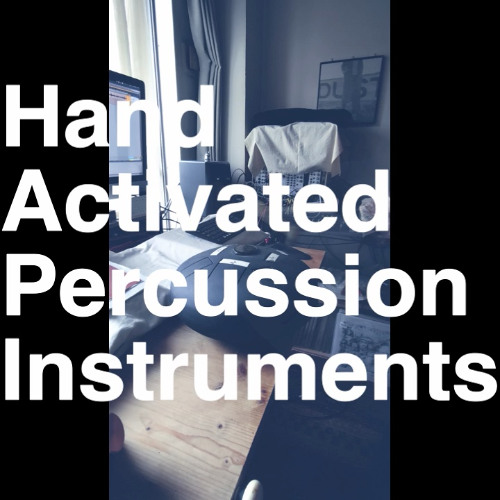 Hand Activated Percussion Instruments

DUST